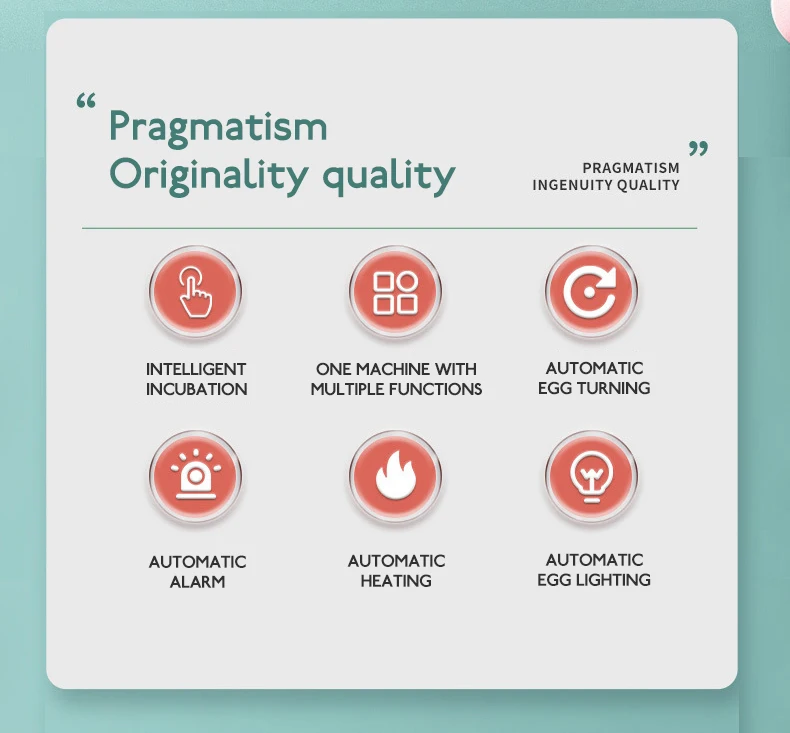 “ Pragmatism
Originality quality

PRAGMATISM
INGENUITY QUALITY ”

INTELLIGENT INCUBATION

ONE MACHINE WITH MULTIPLE FUNCTIONS

AUTOMATIC EGG TURNING

AUTOMATIC ALARM

AUTOMATIC HEATING

AUTOMATIC EGG LIGHTING